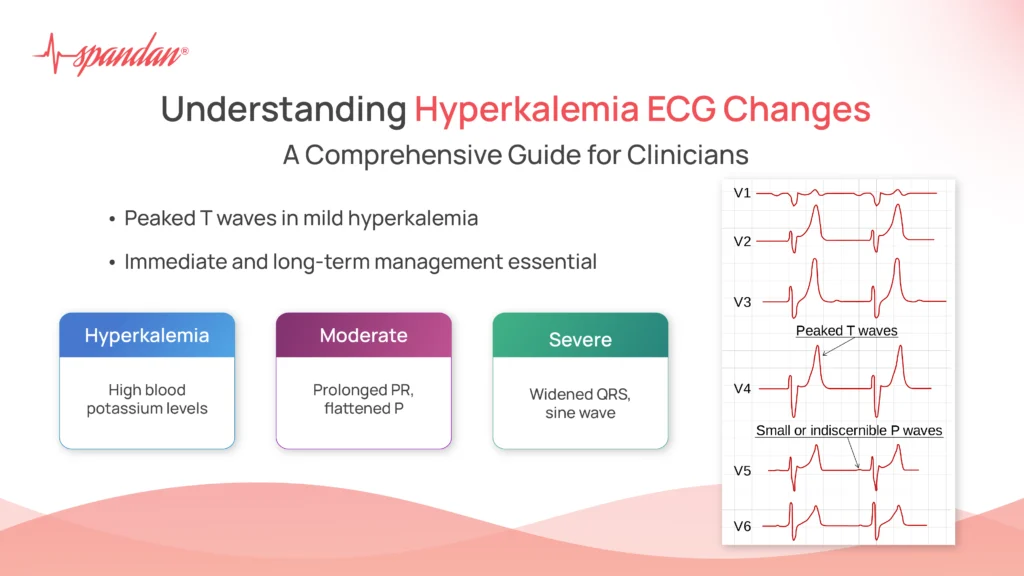 spandan®

Understanding Hyperkalemia ECG Changes

A Comprehensive Guide for Clinicians

• Peaked T waves in mild hyperkalemia

• Immediate and long-term management essential

Hyperkalemia
High blood potassium levels

Moderate
Prolonged PR, flattened P

Severe
Widened QRS, sine wave

V1
V2
V3
Peaked T waves
V4
Small or indiscernible P waves
V5
V6